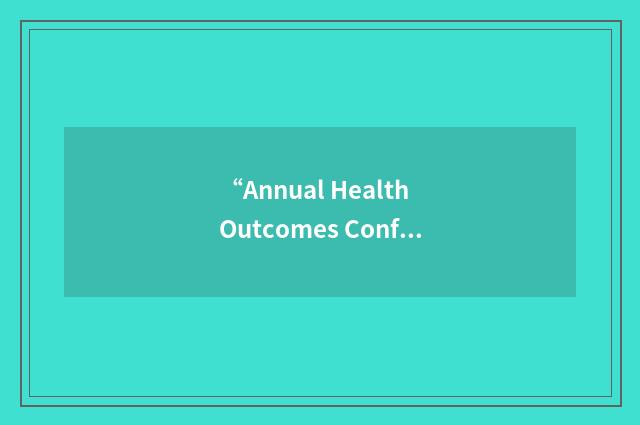 “Annual Health Outcomes Conf…